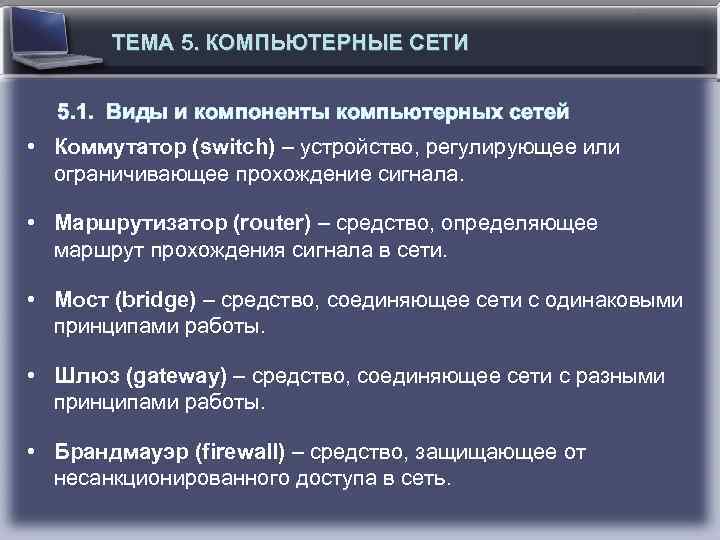 ТЕМА 5. КОМПЬЮТЕРНЫЕ СЕТИ

5.1. Виды и компоненты компьютерных сетей

• Коммутатор (switch) – устройство, регулирующее или ограничивающее прохождение сигнала.

• Маршрутизатор (router) – средство, определяющее маршрут прохождения сигнала в сети.

• Мост (bridge) – средство, соединяющее сети с одинаковыми принципами работы.

• Шлюз (gateway) – средство, соединяющее сети с разными принципами работы.

• Брандмауэр (firewall) – средство, защищающее от несанкционированного доступа в сеть.